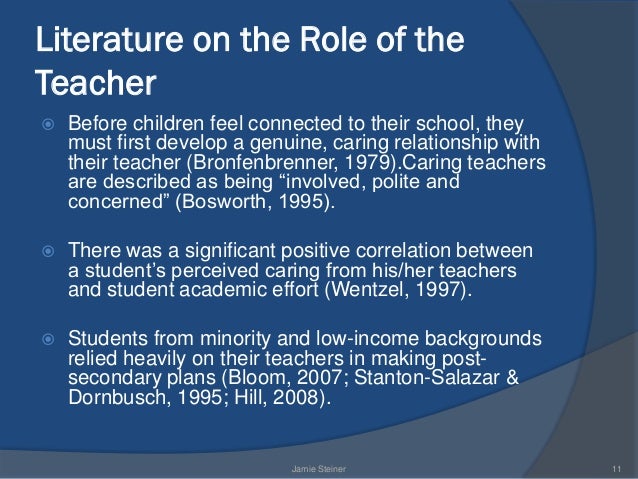 Literature on the Role of the Teacher

Before children feel connected to their school, they must first develop a genuine, caring relationship with their teacher (Bronfenbrenner, 1979).Caring teachers are described as being “involved, polite and concerned” (Bosworth, 1995).

There was a significant positive correlation between a student’s perceived caring from his/her teachers and student academic effort (Wentzel, 1997).

Students from minority and low-income backgrounds relied heavily on their teachers in making post-secondary plans (Bloom, 2007; Stanton-Salazar & Dornbusch, 1995; Hill, 2008).

Jamie Steiner

11